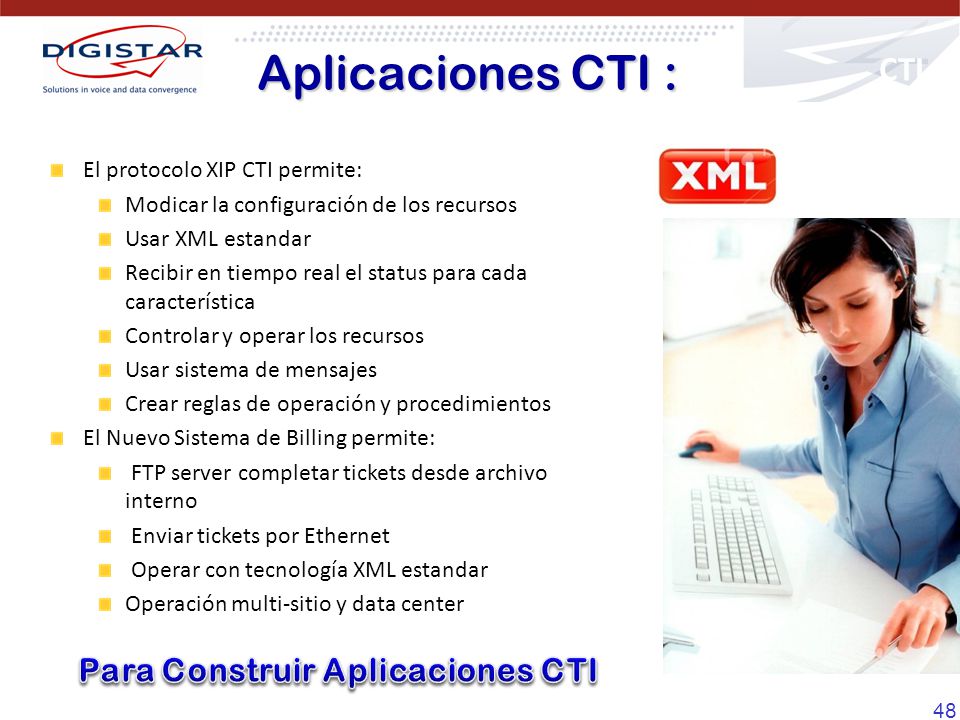 DIGISTAR
Solutions in voice and data convergence

Aplicaciones CTI :

CTI

El protocolo XIP CTI permite:
Modicar la configuración de los recursos
Usar XML estandar
Recibir en tiempo real el status para cada característica
Controlar y operar los recursos
Usar sistema de mensajes
Crear reglas de operación y procedimientos
El Nuevo Sistema de Billing permite:
FTP server completar tickets desde archivo interno
Enviar tickets por Ethernet
Operar con tecnología XML estandar
Operación multi-sitio y data center

XML

Para Construir Aplicaciones CTI

48